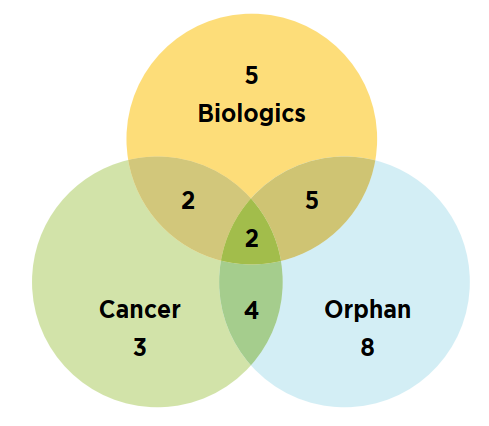 5
Biologics

2

5

2

Cancer
3

4

Orphan
8